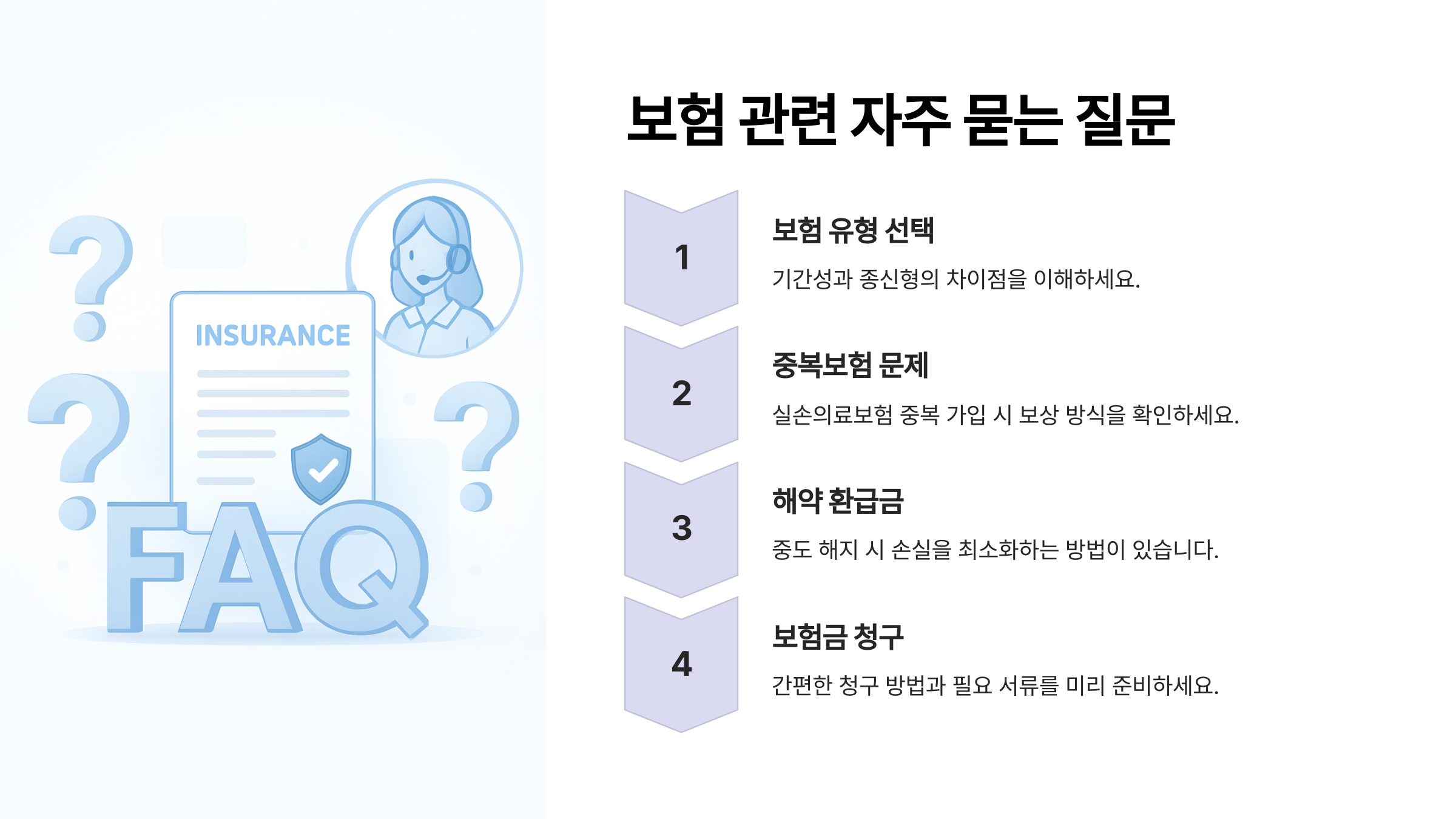 INSURANCE

FAQ

보험 관련 자주 묻는 질문

1

보험 유형 선택

기간성과 종신형의 차이점을 이해하세요.

2

중복보험 문제

실손의료보험 중복 가입 시 보상 방식을 확인하세요.

3

해약 환급금

중도 해지 시 손실을 최소화하는 방법이 있습니다.

4

보험금 청구

간편한 청구 방법과 필요 서류를 미리 준비하세요.